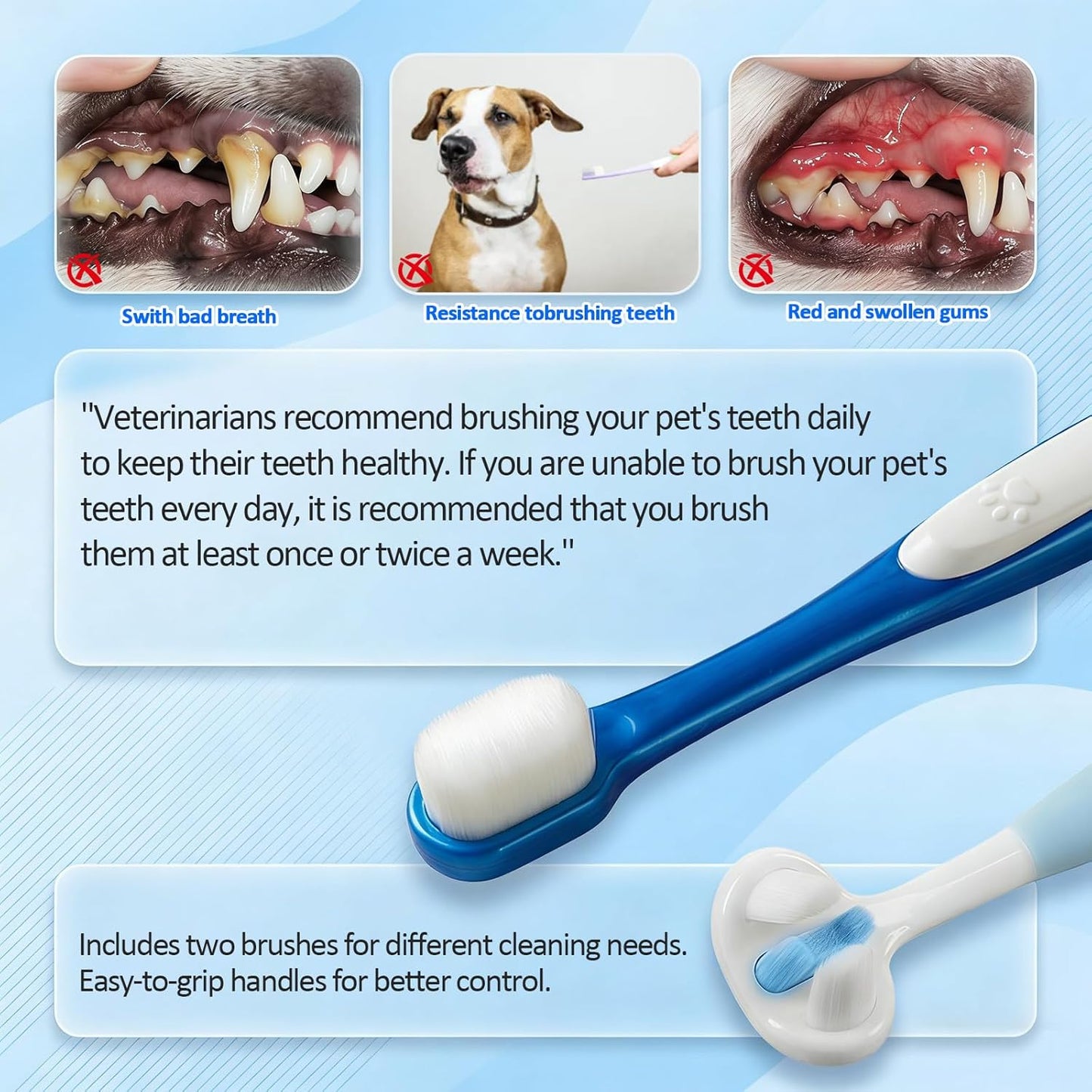 Swith bad breath

Resistance tobrushing teeth

Red and swollen gums

"Veterinarians recommend brushing your pet's teeth daily to keep their teeth healthy. If you are unable to brush your pet's teeth every day, it is recommended that you brush them at least once or twice a week."

Includes two brushes for different cleaning needs. Easy-to-grip handles for better control.